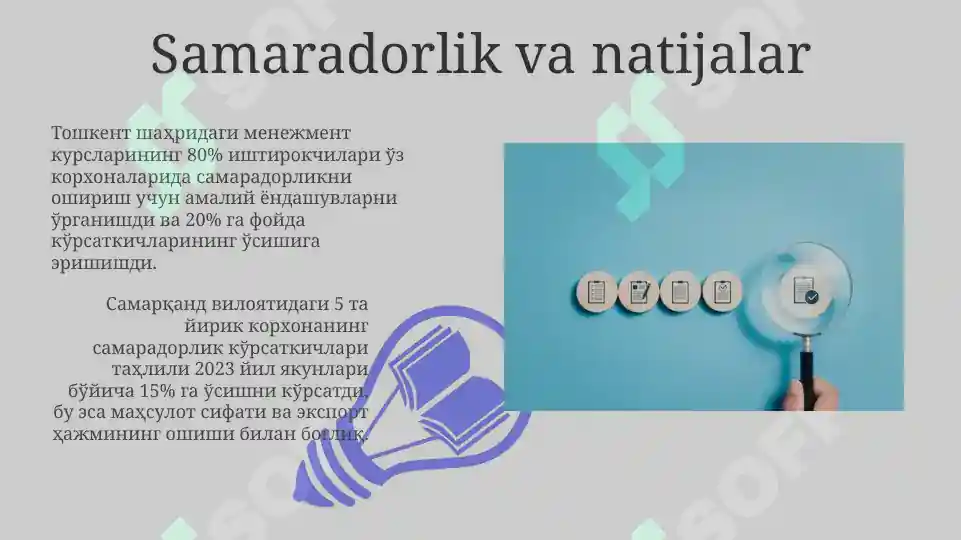 Samaradorlik va natijalar

Тошкент шаҳридаги менежмент курсларининг 80% иштирокчилари ўз корхоналарида самарадорликни ошириш учун амалий ёндашувларни ўрганишди ва 20% га фойда кўрсаткичларининг ўсишига эришишди.

Самарқанд вилоятидаги 5 та йирик корхонанинг самарадорлик кўрсаткичлари таҳлили 2023 йил якунлари бўйича 15% га ўсишни кўрсатди, бу эса маҳсулот сифати ва экспорт ҳажмининг ошиши билан боғлиқ.